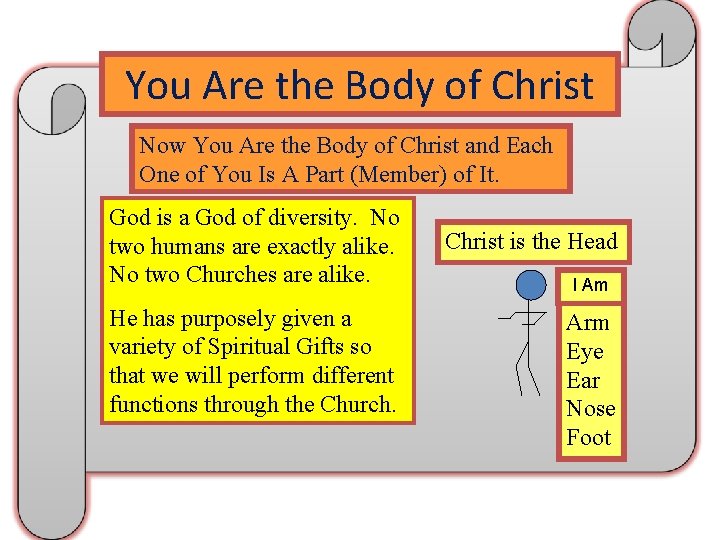 You Are the Body of Christ

Now You Are the Body of Christ and Each One of You Is A Part (Member) of It.

God is a God of diversity. No two humans are exactly alike. No two Churches are alike.

He has purposely given a variety of Spiritual Gifts so that we will perform different functions through the Church.

Christ is the Head

I Am

Arm
Eye
Ear
Nose
Foot